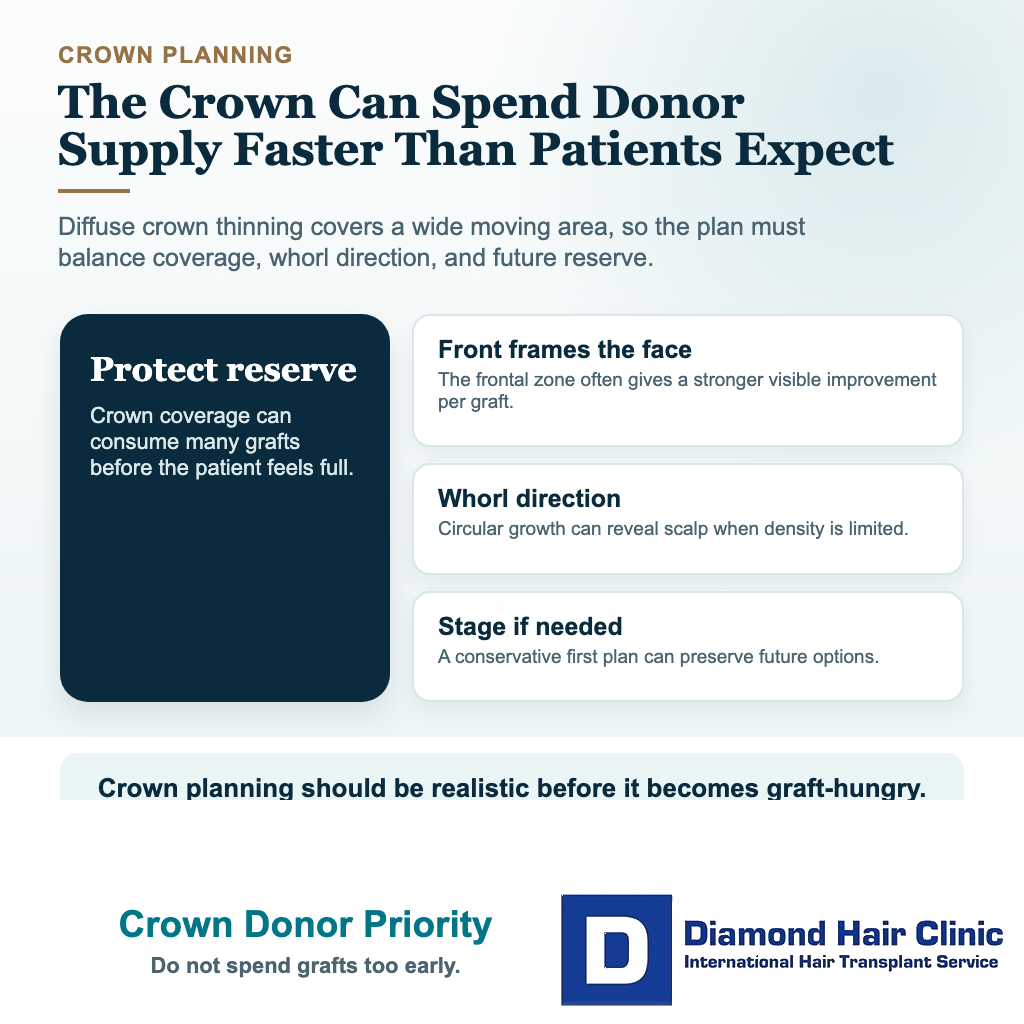 CROWN PLANNING

The Crown Can Spend Donor Supply Faster Than Patients Expect

Diffuse crown thinning covers a wide moving area, so the plan must balance coverage, whorl direction, and future reserve.

Protect reserve

Crown coverage can consume many grafts before the patient feels full.

Front frames the face

The frontal zone often gives a stronger visible improvement per graft.

Whorl direction

Circular growth can reveal scalp when density is limited.

Stage if needed

A conservative first plan can preserve future options.

Crown planning should be realistic before it becomes graft-hungry.

Crown Donor Priority

Do not spend grafts too early.

D

Diamond Hair Clinic

International Hair Transplant Service